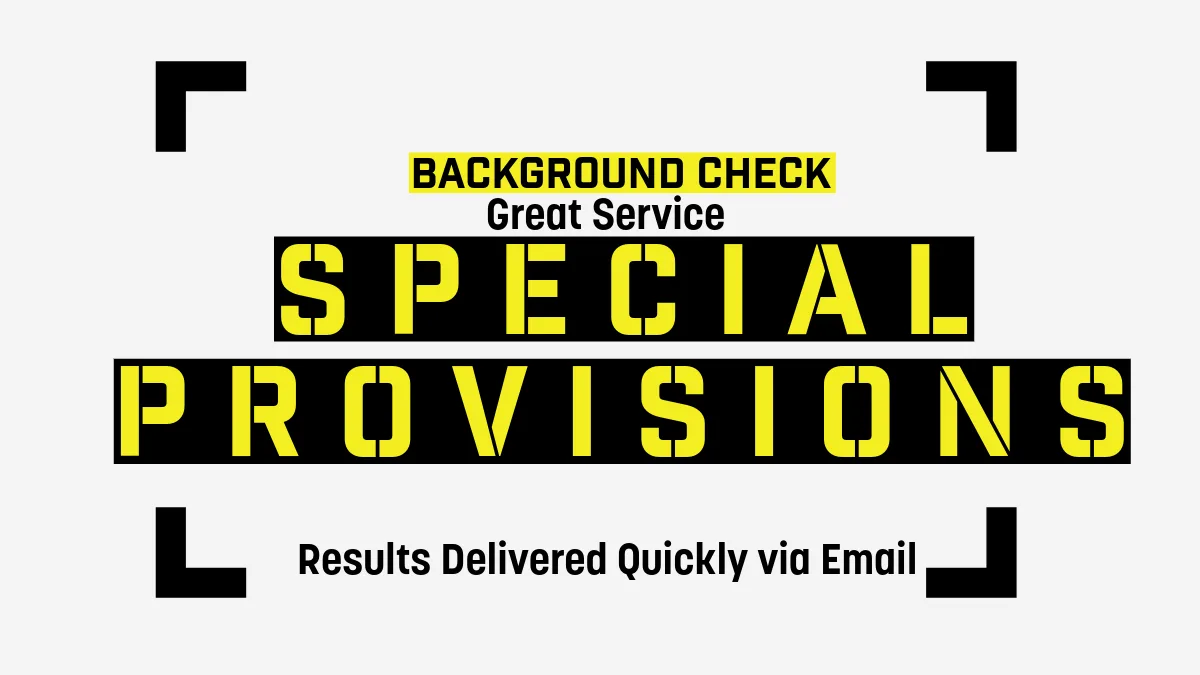 BACKGROUND CHECK
Great Service
SPECIAL
PROVISIONS

Results Delivered Quickly via Email